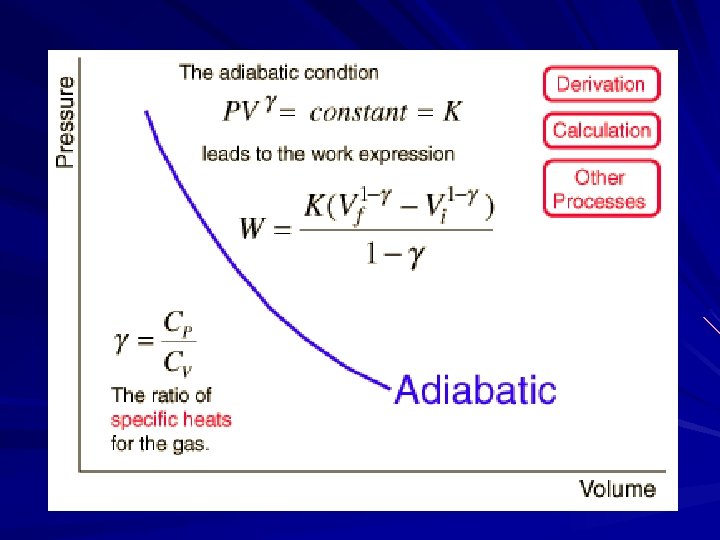 Pressure

The adiabatic condtion

$PV^{\gamma} = constant = K$

leads to the work expression

$W = \frac{K(V_f^{1-\gamma} - V_i^{1-\gamma})}{1-\gamma}$

Derivation

Calculation

Other Processes

$\gamma = \frac{C_P}{C_V}$

The ratio of specific heats for the gas.

Adiabatic

Volume